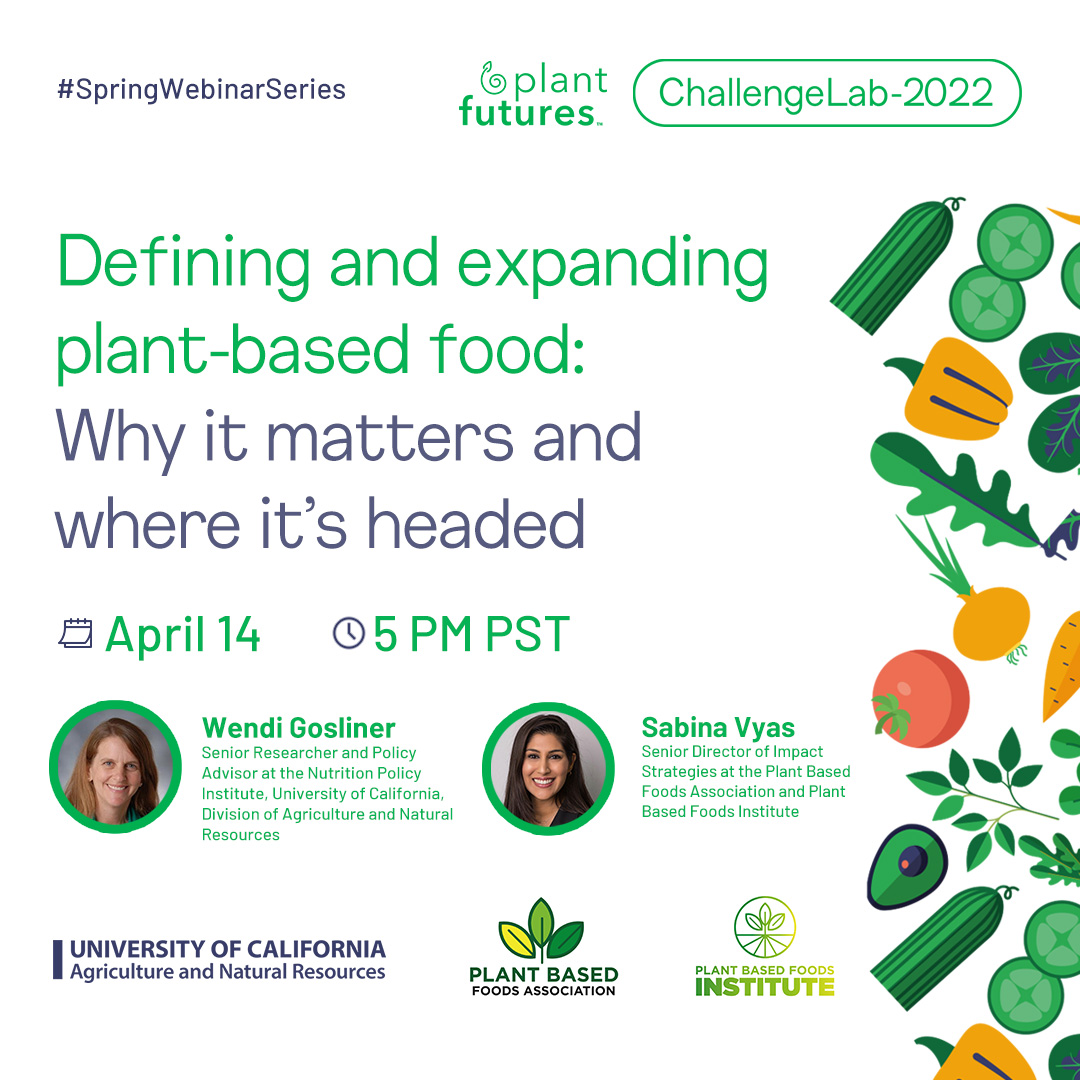 #SpringWebinarSeries

plant futures™

ChallengeLab-2022

Defining and expanding plant-based food: Why it matters and where it's headed

April 14

5 PM PST

Wendi Gosliner
Senior Researcher and Policy Advisor at the Nutrition Policy Institute, University of California, Division of Agriculture and Natural Resources

Sabina Vyas
Senior Director of Impact Strategies at the Plant Based Foods Association and Plant Based Foods Institute

UNIVERSITY OF CALIFORNIA
Agriculture and Natural Resources

PLANT BASED
FOODS ASSOCIATION

PLANT BASED FOODS
INSTITUTE